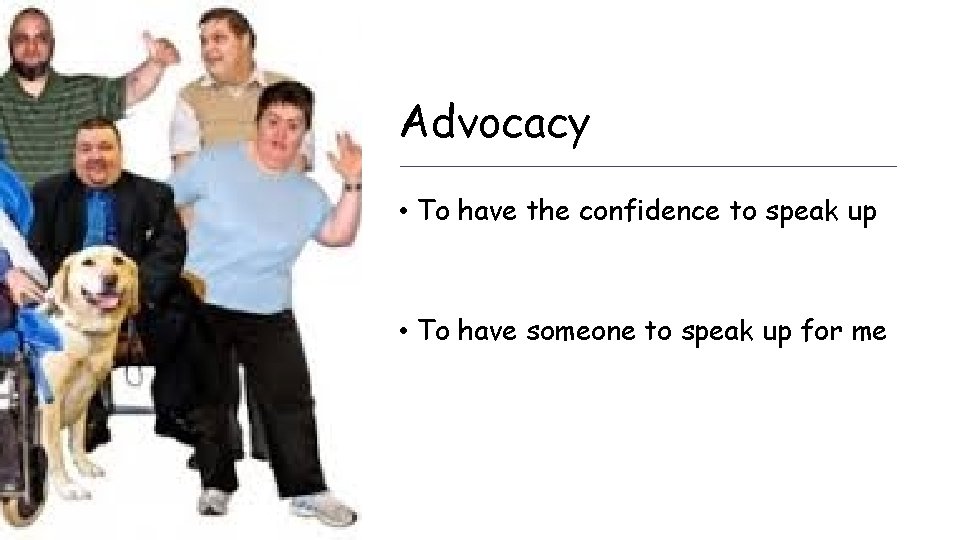 Advocacy

• To have the confidence to speak up

• To have someone to speak up for me